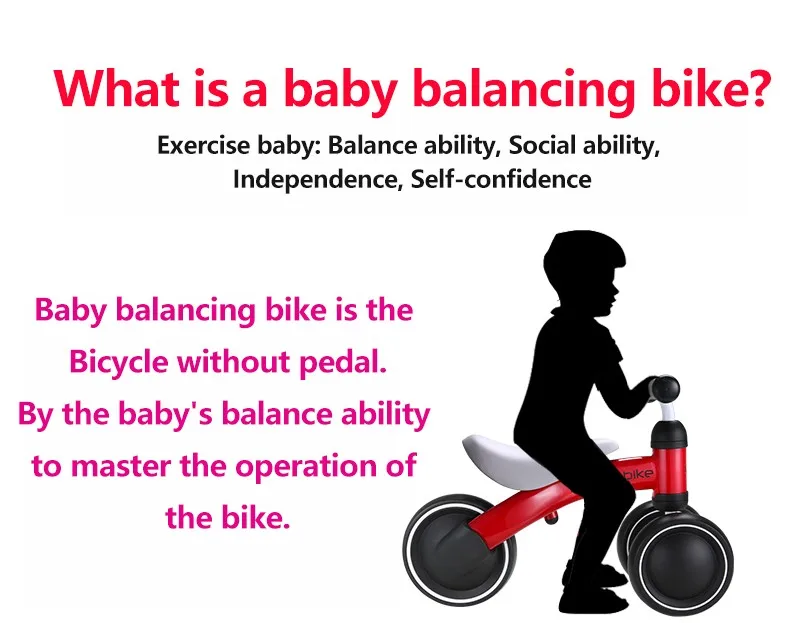 What is a baby balancing bike?

Exercise baby: Balance ability, Social ability, Independence, Self-confidence

Baby balancing bike is the Bicycle without pedal. By the baby's balance ability to master the operation of the bike.

bike